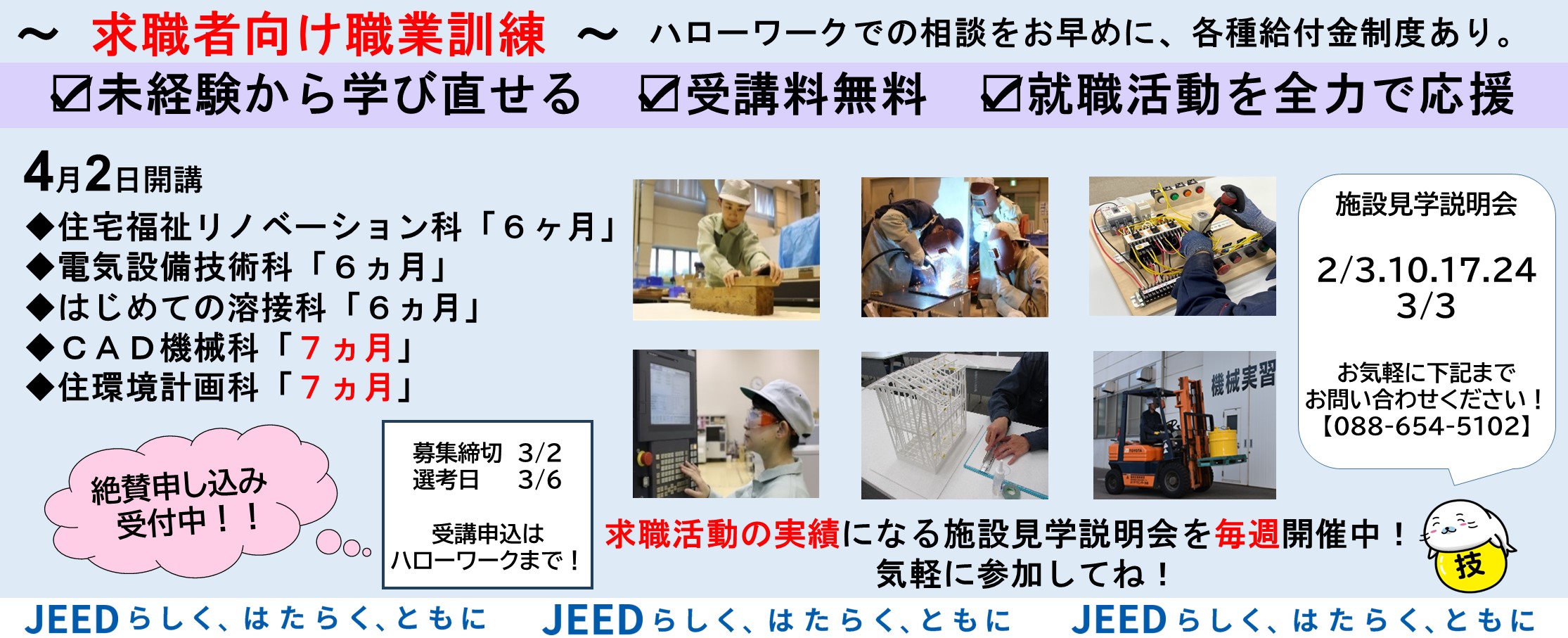 ～ 求職者向け職業訓練 ～ ハローワークでの相談をお早めに、各種給付金制度あり。

☑未経験から学び直せる ☑受講料無料 ☑就職活動を全力で応援

4月2日開講
◆住宅福祉リノベーション科「６ヶ月」
◆電気設備技術科「６ヵ月」
◆はじめての溶接科「６ヵ月」
◆ＣＡＤ機械科「７ヵ月」
◆住環境計画科「７ヵ月」

絶賛申し込み受付中！！

募集締切 3/2
選考日 3/6

受講申込はハローワークまで！

機械実習

施設見学説明会

2/3.10.17.24
3/3

お気軽に下記までお問い合わせください！
【088-654-5102】

求職活動の実績になる施設見学説明会を毎週開催中！
気軽に参加してね！

技

JEEDらしく、はたらく、ともに JEEDらしく、はたらく、ともに JEEDらしく、はたらく、ともに